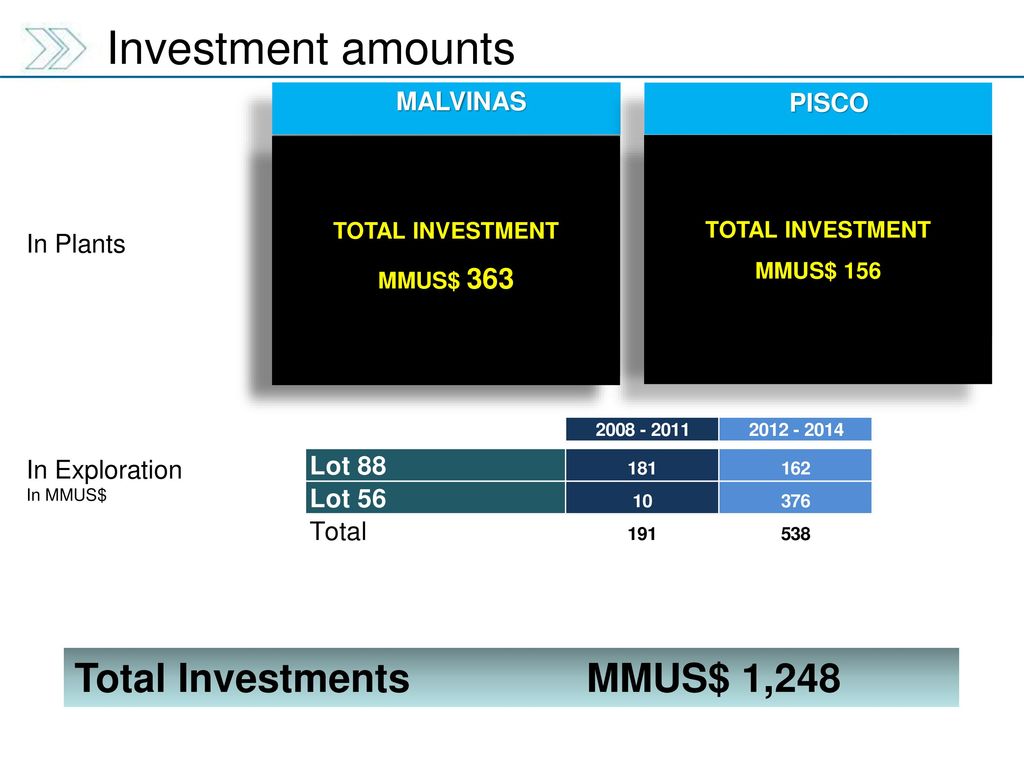 Investment amounts

In Plants

MALVINAS

TOTAL INVESTMENT

MMUS$ 363

PISCO

TOTAL INVESTMENT

MMUS$ 156

In Exploration
In MMUS$

| | 2008 - 2011 | 2012 - 2014 |
|---|---|---|
| Lot 88 | 181 | 162 |
| Lot 56 | 10 | 376 |
| Total | 191 | 538 |

Total Investments MMUS$ 1,248